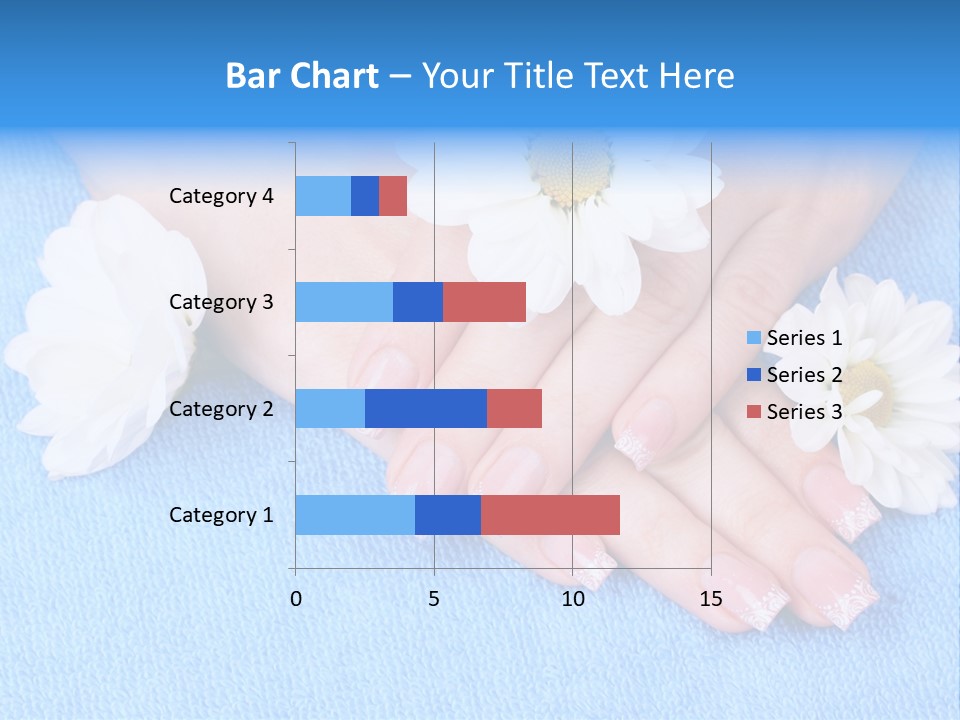 Bar Chart – Your Title Text Here

Category 4
Category 3
Category 2
Category 1

0 5 10 15

Series 1
Series 2
Series 3